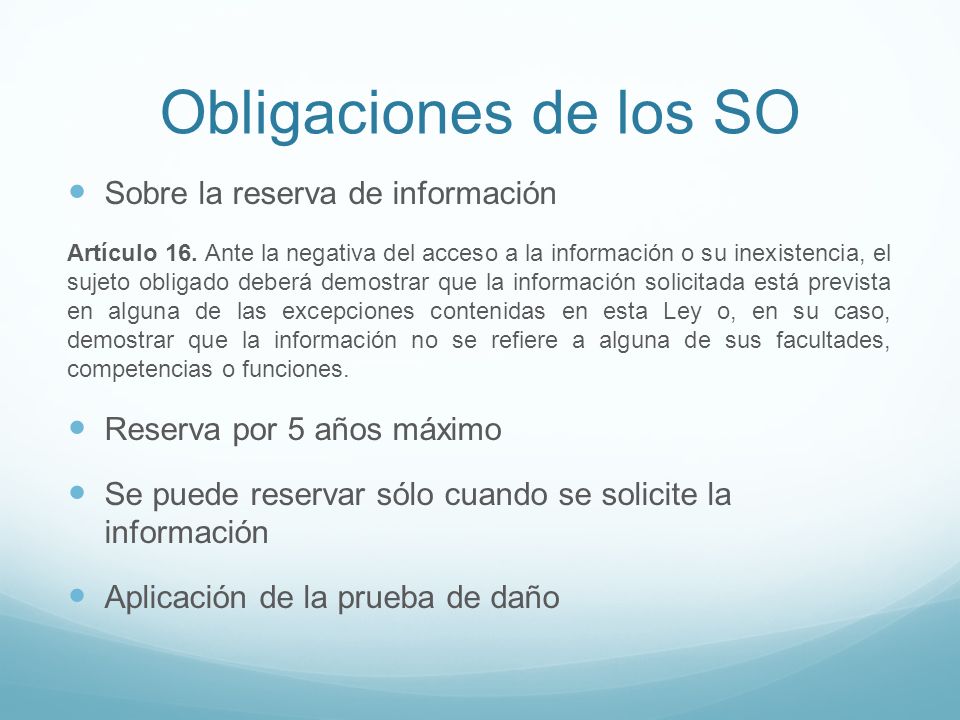 Obligaciones de los SO

Sobre la reserva de información

Artículo 16. Ante la negativa del acceso a la información o su inexistencia, el sujeto obligado deberá demostrar que la información solicitada está prevista en alguna de las excepciones contenidas en esta Ley o, en su caso, demostrar que la información no se refiere a alguna de sus facultades, competencias o funciones.

Reserva por 5 años máximo

Se puede reservar sólo cuando se solicite la información

Aplicación de la prueba de daño